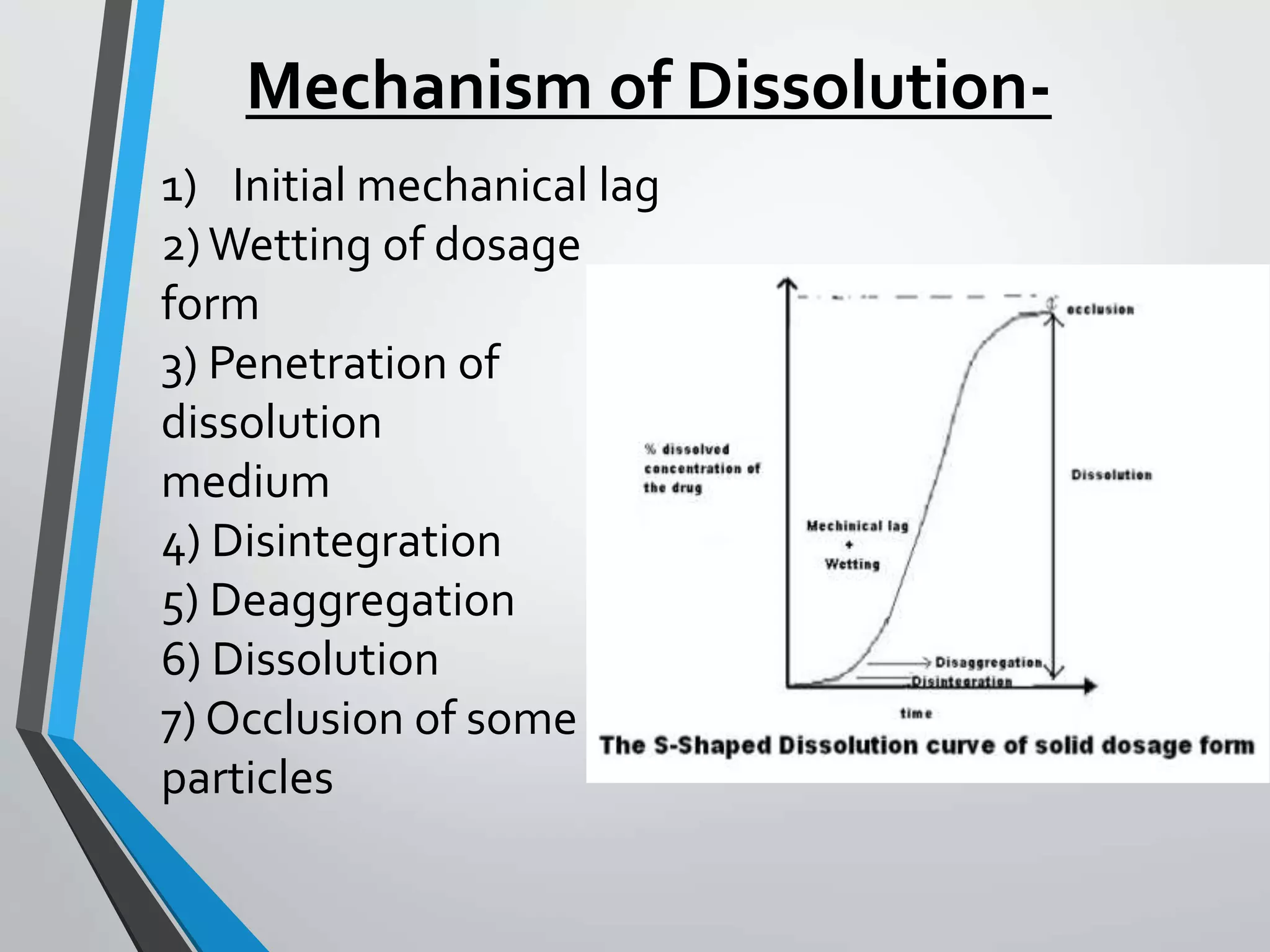 Mechanism of Dissolution-

1) Initial mechanical lag
2) Wetting of dosage form
3) Penetration of dissolution medium
4) Disintegration
5) Deaggregation
6) Dissolution
7) Occlusion of some particles

occlusion

% dissolved concentration of the drug

Dissolution

Mechinical lag
+
Wetting

Disaggregation
Disintegration

time

The S-Shaped Dissolution curve of solid dosage form